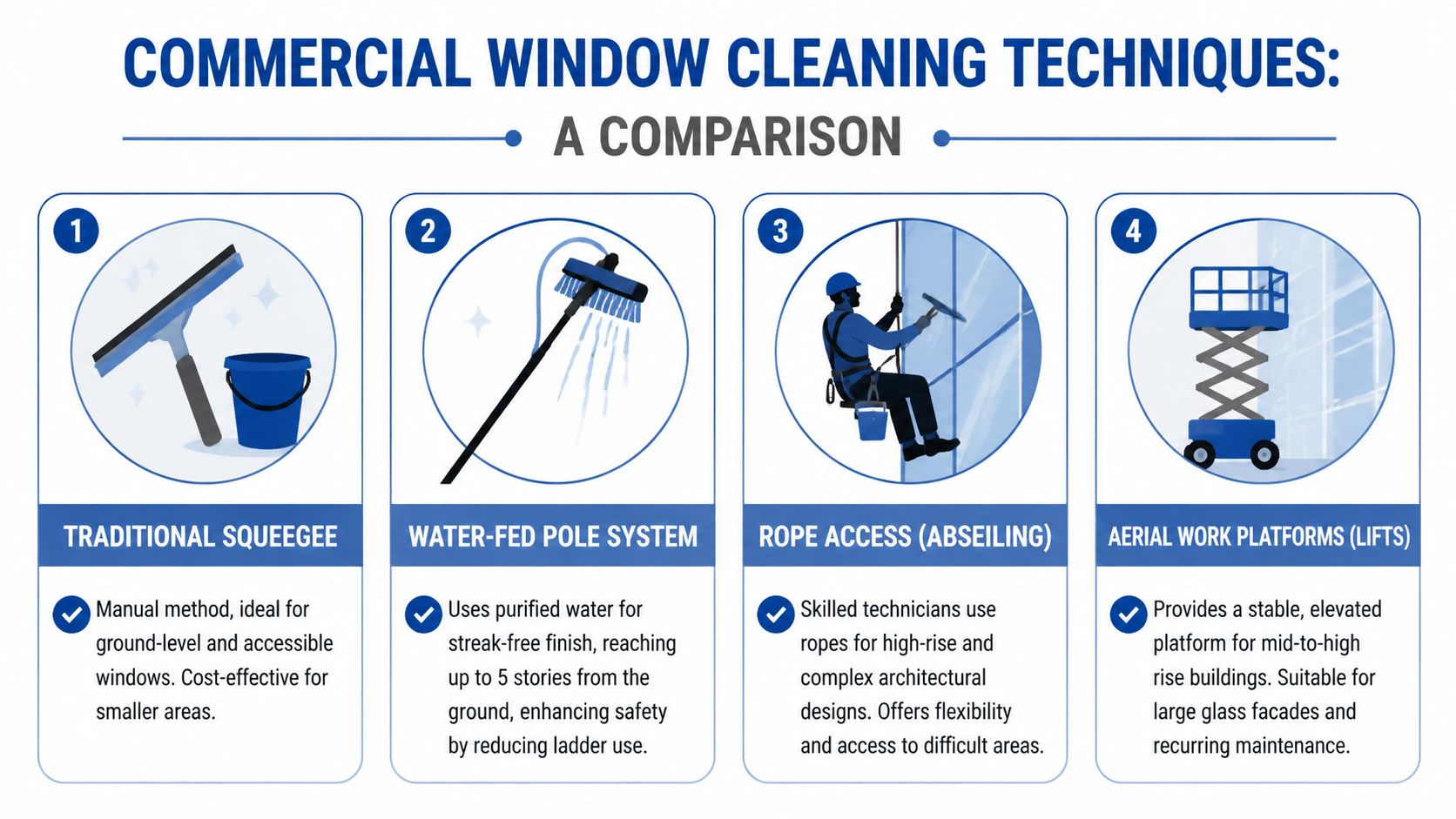 COMMERCIAL WINDOW CLEANING TECHNIQUES:

A COMPARISON

1

TRADITIONAL SQUEEGEE

Manual method, ideal for ground-level and accessible windows. Cost-effective for smaller areas.

2

WATER-FED POLE SYSTEM

Uses purified water for streak-free finish, reaching up to 5 stories from the ground, enhancing safety by reducing ladder use.

3

ROPE ACCESS (ABSEILING)

Skilled technicians use ropes for high-rise and complex architectural designs. Offers flexibility and access to difficult areas.

4

AERIAL WORK PLATFORMS (LIFTS)

Provides a stable, elevated platform for mid-to-high rise buildings. Suitable for large glass facades and recurring maintenance.